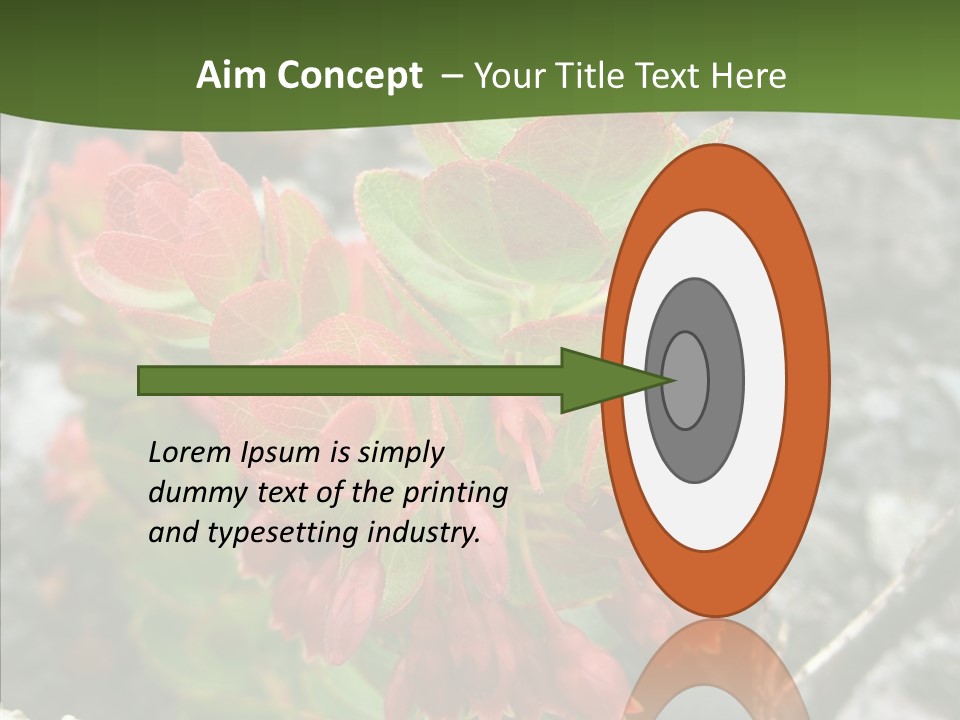 Aim Concept – Your Title Text Here

Lorem Ipsum is simply dummy text of the printing and typesetting industry.